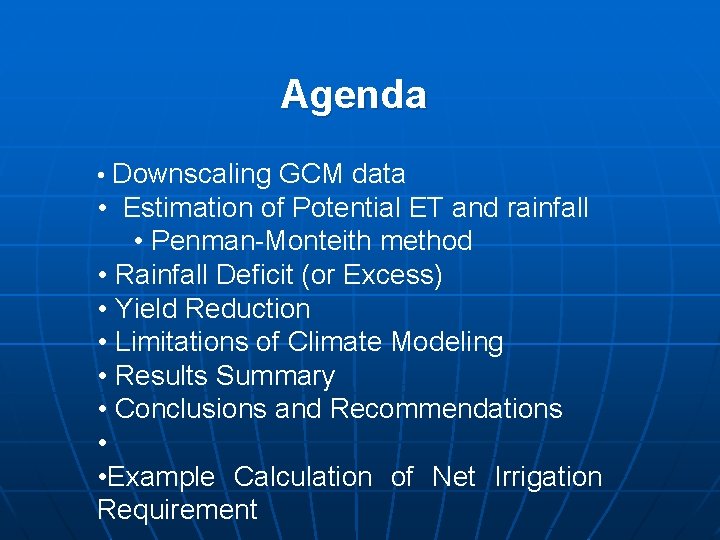 Agenda

• Downscaling GCM data
• Estimation of Potential ET and rainfall
• Penman-Monteith method
• Rainfall Deficit (or Excess)
• Yield Reduction
• Limitations of Climate Modeling
• Results Summary
• Conclusions and Recommendations
•
•Example Calculation of Net Irrigation Requirement